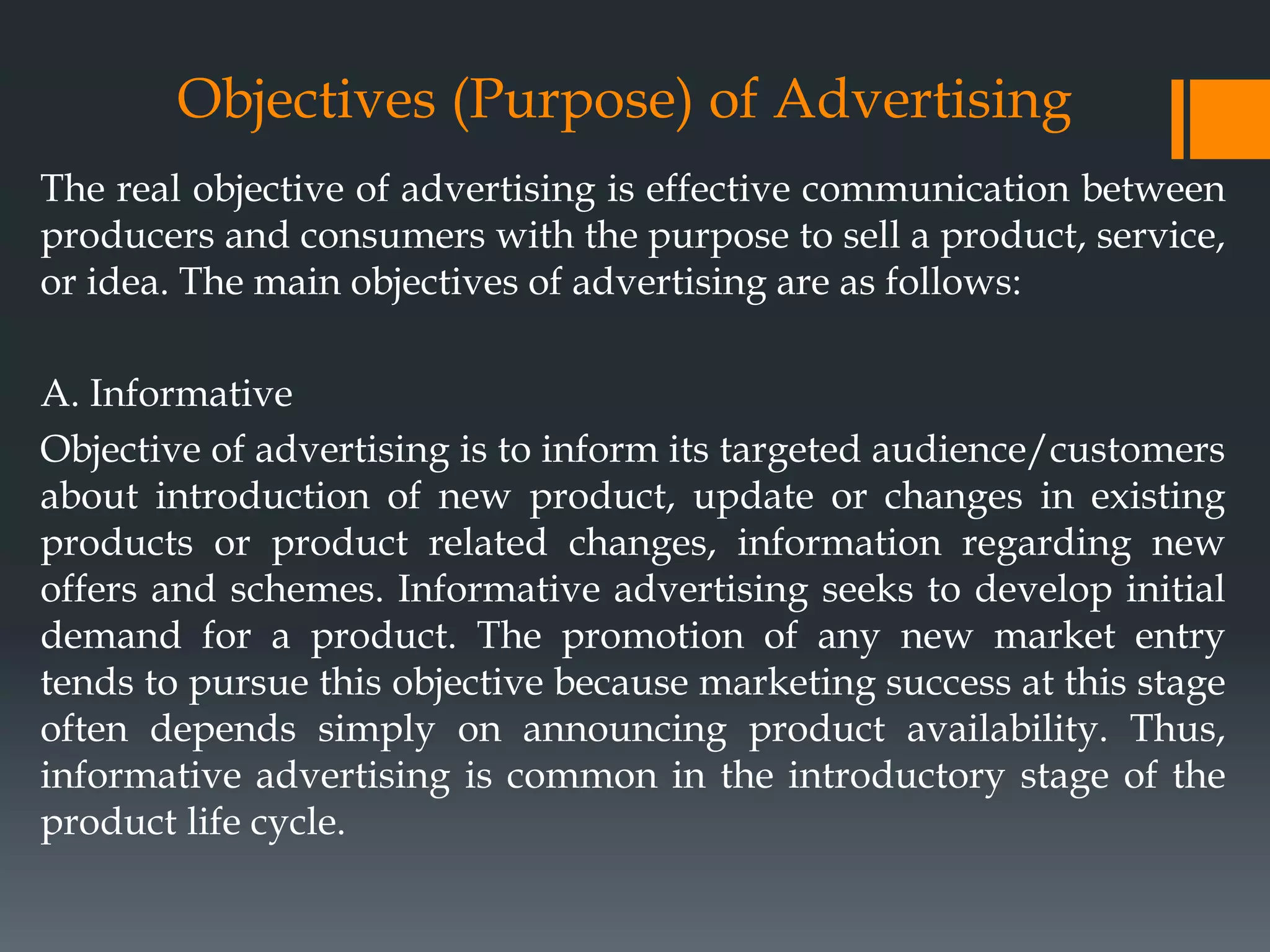 Objectives (Purpose) of Advertising

The real objective of advertising is effective communication between producers and consumers with the purpose to sell a product, service, or idea. The main objectives of advertising are as follows:

A. Informative

Objective of advertising is to inform its targeted audience/customers about introduction of new product, update or changes in existing products or product related changes, information regarding new offers and schemes. Informative advertising seeks to develop initial demand for a product. The promotion of any new market entry tends to pursue this objective because marketing success at this stage often depends simply on announcing product availability. Thus, informative advertising is common in the introductory stage of the product life cycle.